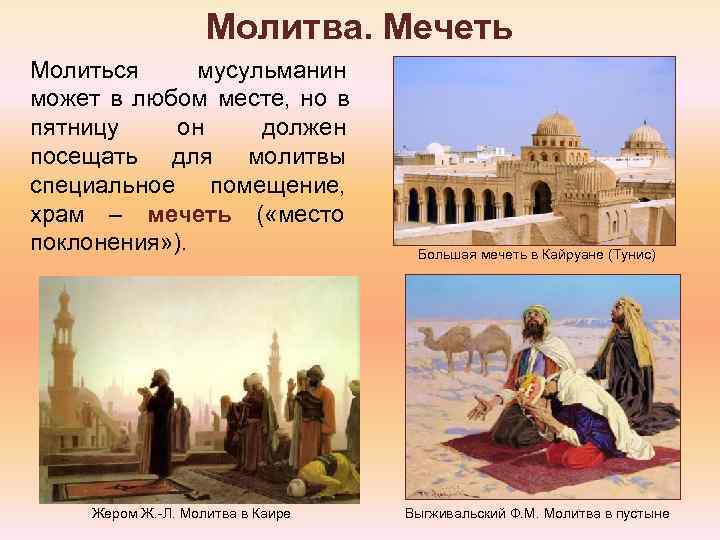 Молитва. Мечеть

Молиться мусульманин может в любом месте, но в пятницу он должен посещать для молитвы специальное помещение, храм – мечеть («место поклонения»).

Большая мечеть в Кайруане (Тунис)

Жером Ж.-Л. Молитва в Каире

Выгживальский Ф.М. Молитва в пустыне